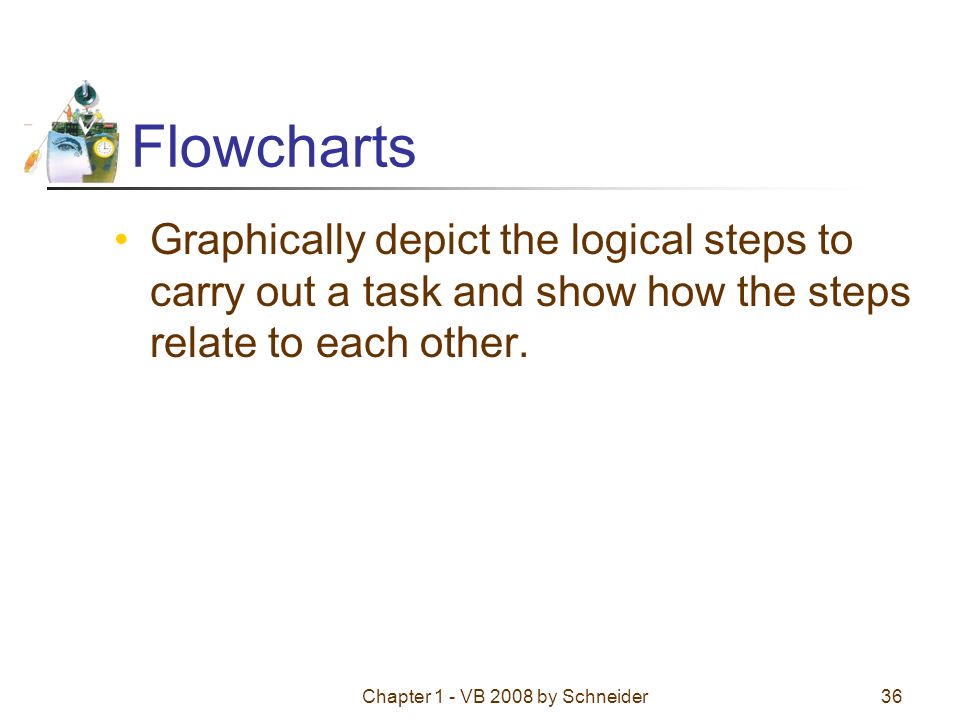 Flowcharts

• Graphically depict the logical steps to carry out a task and show how the steps relate to each other.

Chapter 1 - VB 2008 by Schneider

36